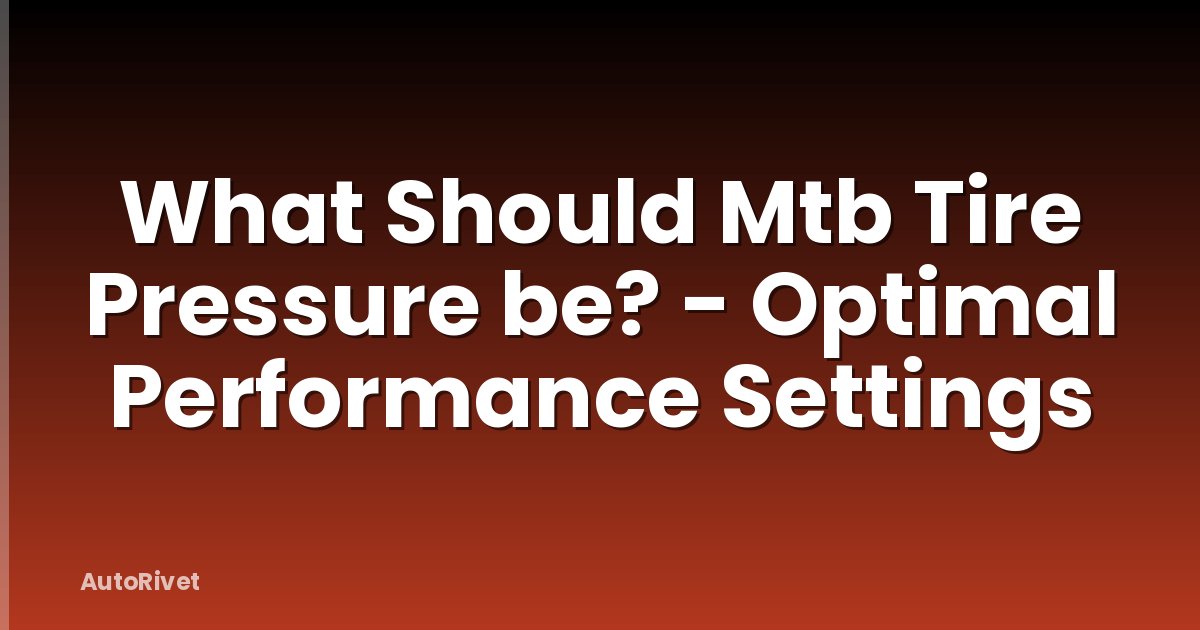 What Should Mtb Tire Pressure be? - Optimal Performance Settings

AutoRivet